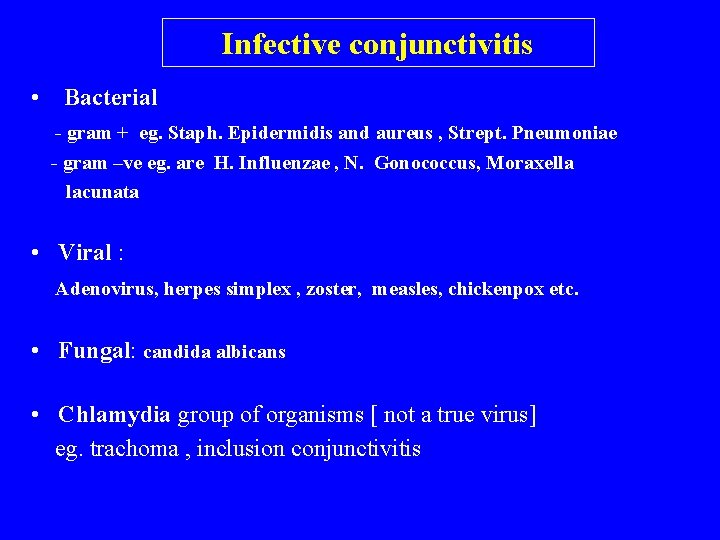 Infective conjunctivitis

• Bacterial

- gram + eg. Staph. Epidermidis and aureus , Strept. Pneumoniae

- gram –ve eg. are H. Influenzae , N. Gonococcus, Moraxella lacunata

• Viral :

Adenovirus, herpes simplex , zoster, measles, chickenpox etc.

• Fungal: candida albicans

• Chlamydia group of organisms [ not a true virus]

eg. trachoma , inclusion conjunctivitis